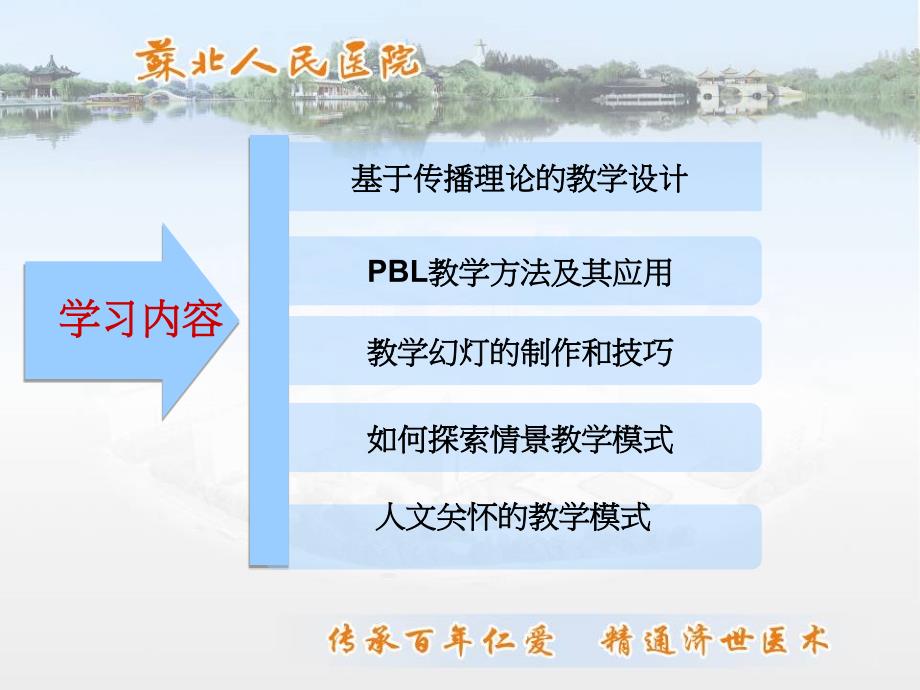 苏北人民医院

学习内容

基于传播理论的教学设计

PBL教学方法及其应用

教学幻灯的制作和技巧

如何探索情景教学模式

人文关怀的教学模式

传承百年仁爱　精通济世医术